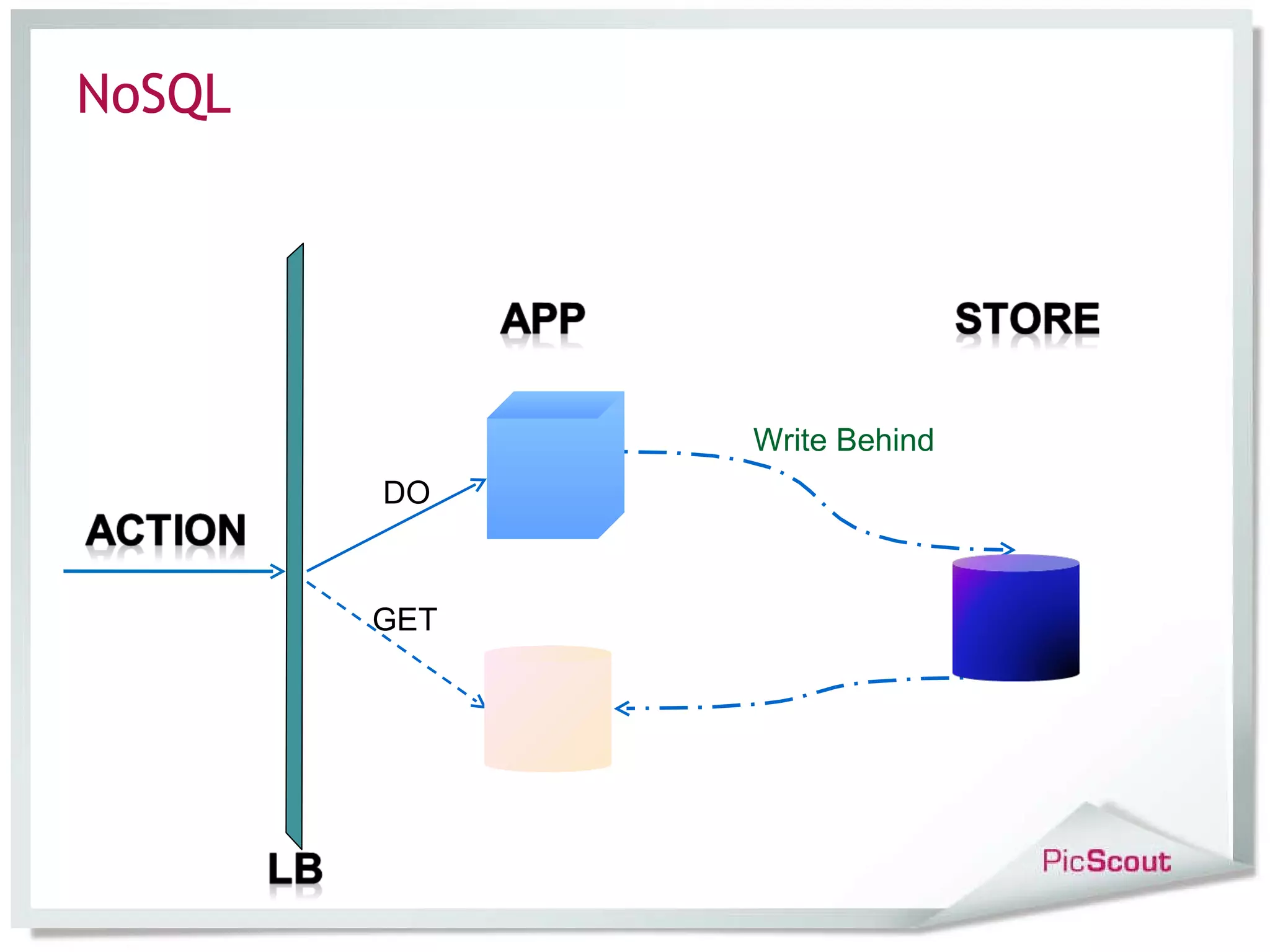 NoSQL

APP

STORE

Write Behind

DO

ACTION

GET

LB

PicScout